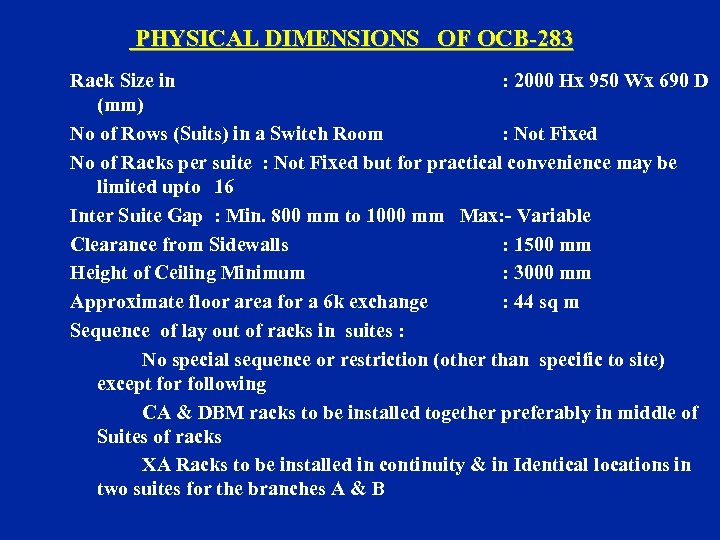 PHYSICAL DIMENSIONS OF OCB-283

Rack Size in (mm) : 2000 Hx 950 Wx 690 D

No of Rows (Suits) in a Switch Room : Not Fixed

No of Racks per suite : Not Fixed but for practical convenience may be limited upto 16

Inter Suite Gap : Min. 800 mm to 1000 mm Max:- Variable

Clearance from Sidewalls : 1500 mm

Height of Ceiling Minimum : 3000 mm

Approximate floor area for a 6k exchange : 44 sq m

Sequence of lay out of racks in suites :

No special sequence or restriction (other than specific to site) except for following

CA & DBM racks to be installed together preferably in middle of Suites of racks

XA Racks to be installed in continuity & in Identical locations in two suites for the branches A & B